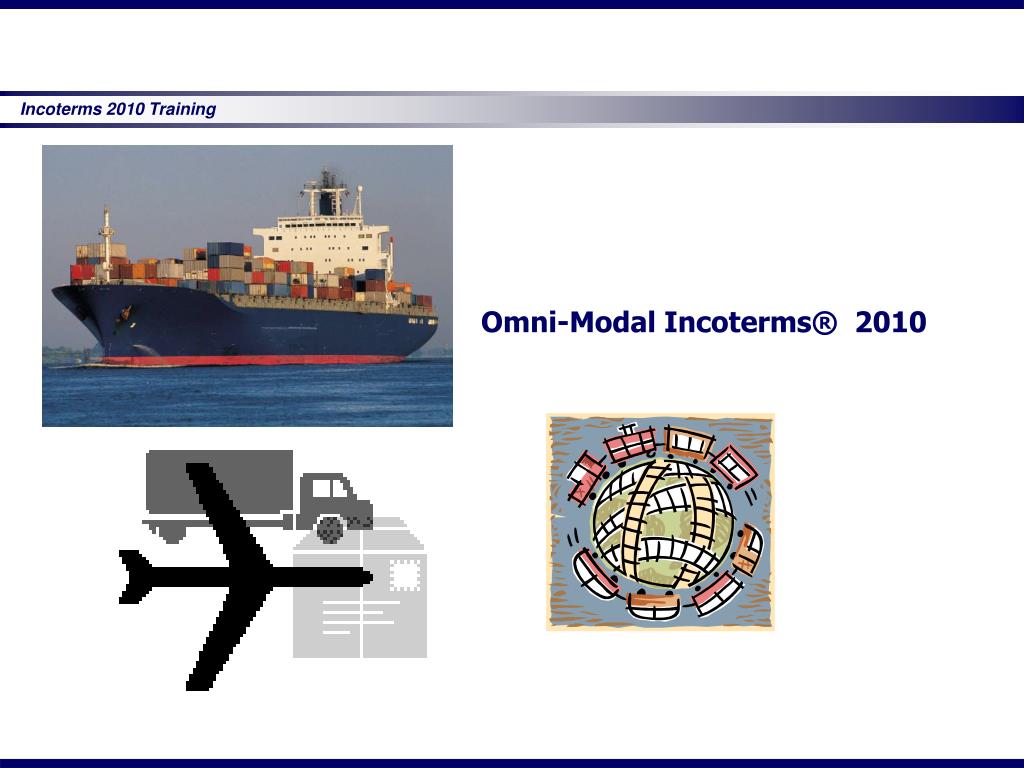 Incoterms 2010 Training

Omni-Modal Incoterms®  2010